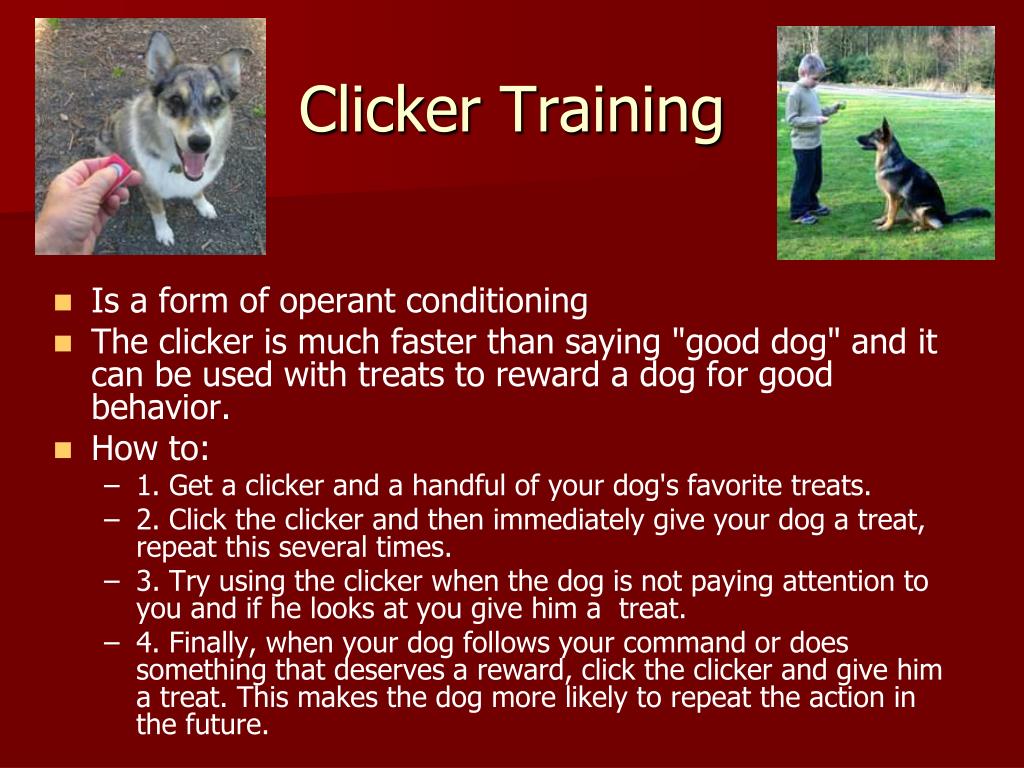 Clicker Training

- Is a form of operant conditioning
- The clicker is much faster than saying "good dog" and it can be used with treats to reward a dog for good behavior.
- How to:
  – 1. Get a clicker and a handful of your dog's favorite treats.
  – 2. Click the clicker and then immediately give your dog a treat, repeat this several times.
  – 3. Try using the clicker when the dog is not paying attention to you and if he looks at you give him a treat.
  – 4. Finally, when your dog follows your command or does something that deserves a reward, click the clicker and give him a treat. This makes the dog more likely to repeat the action in the future.